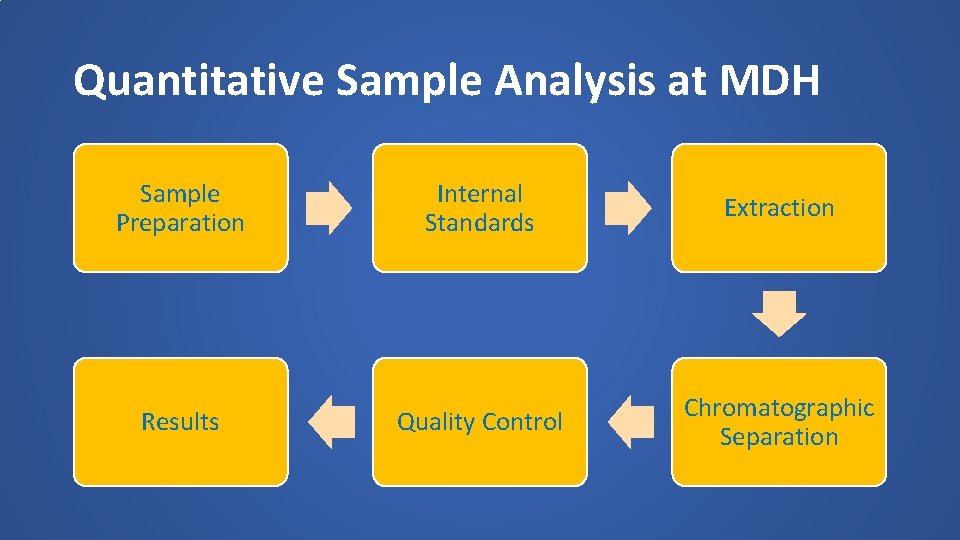 Quantitative Sample Analysis at MDH

Sample Preparation

Internal Standards

Extraction

Chromatographic Separation

Quality Control

Results